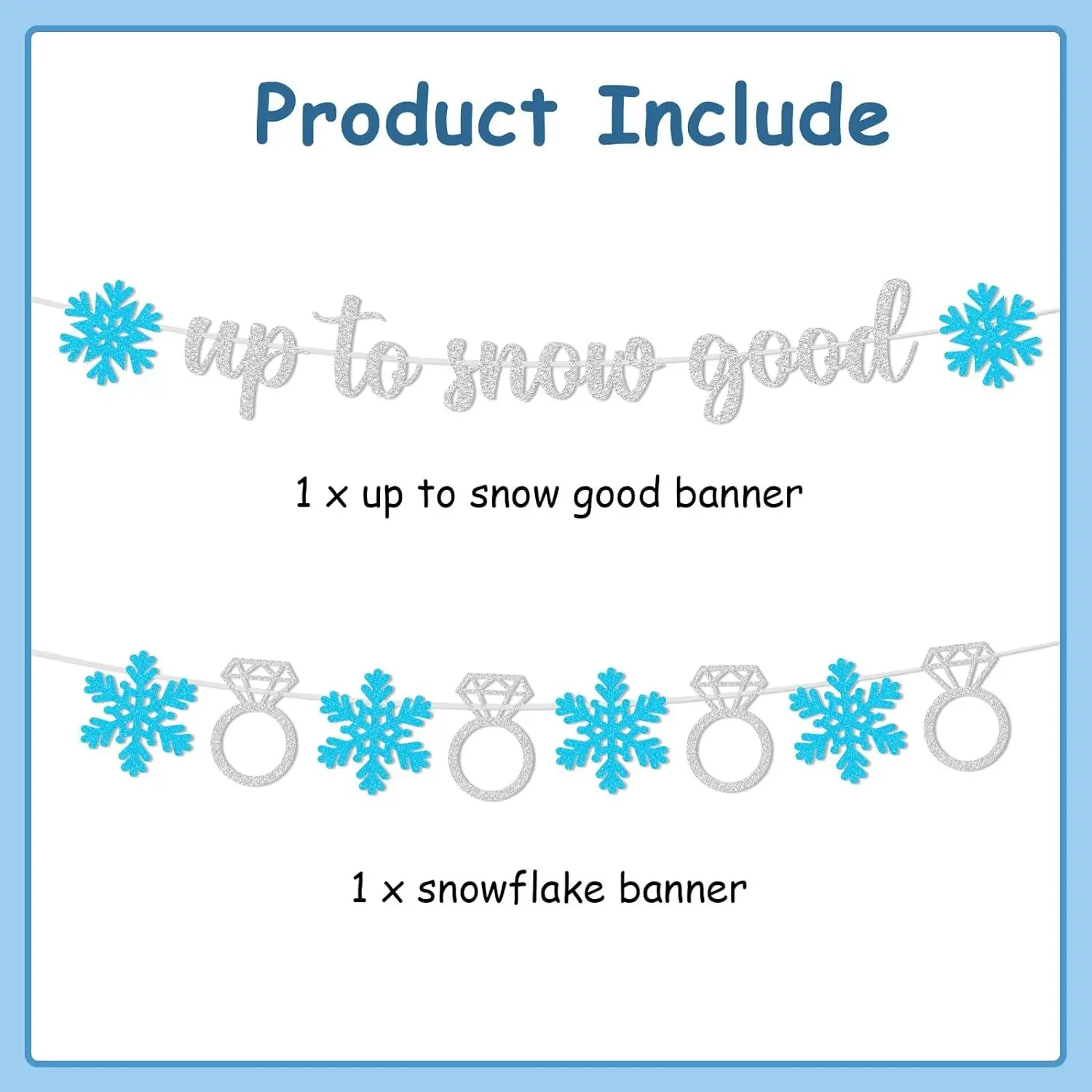 Product Include

up to snow good

1 x up to snow good banner

1 x snowflake banner